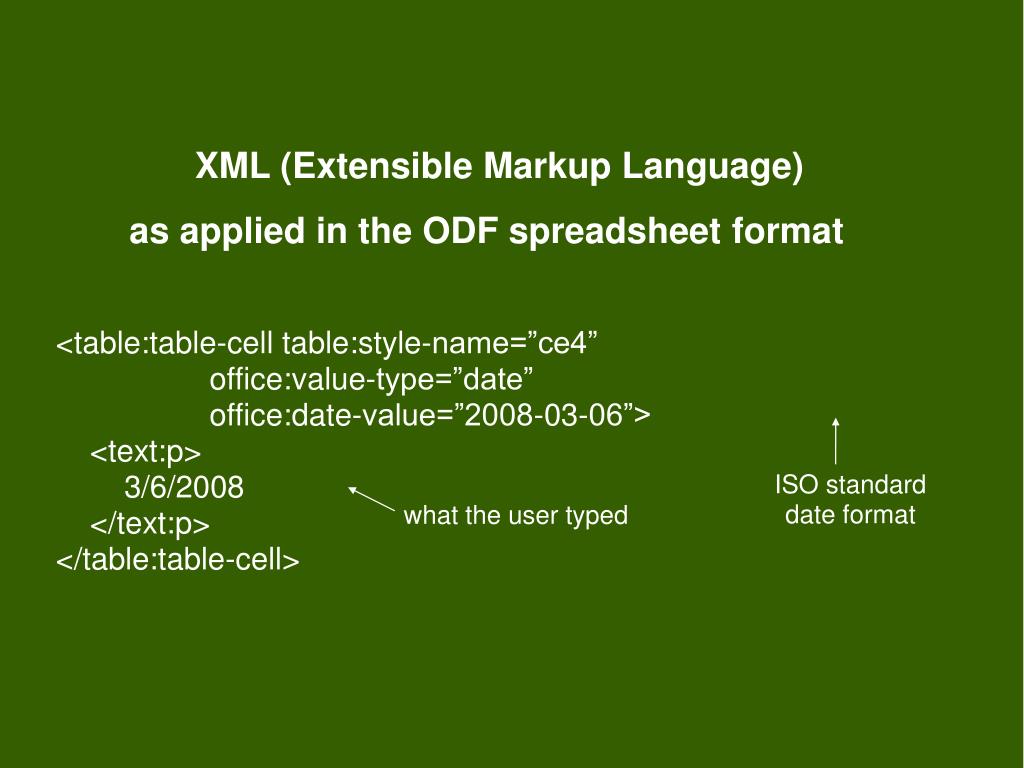 XML (Extensible Markup Language)

as applied in the ODF spreadsheet format

<table:table-cell table:style-name=”ce4”
office:value-type=”date”
office:date-value=”2008-03-06”>
<text:p>
3/6/2008
</text:p>
</table:table-cell>

what the user typed

ISO standard date format